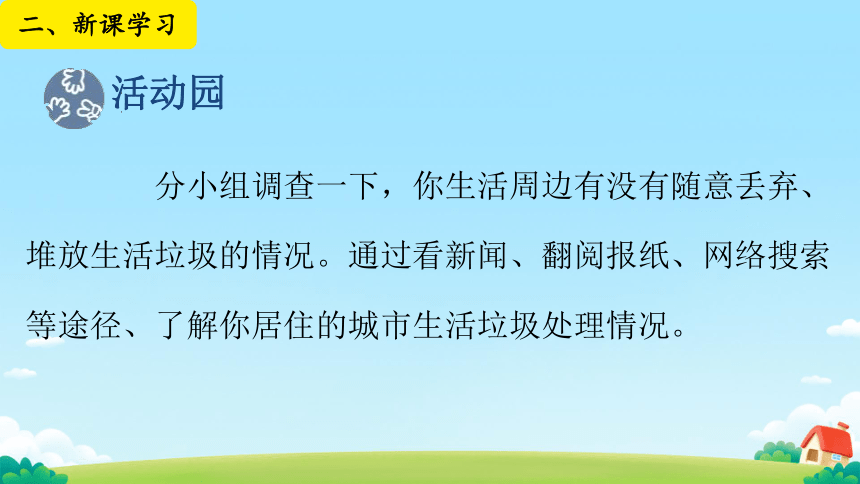 二、新课学习

活动园

分小组调查一下，你生活周边有没有随意丢弃、堆放生活垃圾的情况。通过看新闻、翻阅报纸、网络搜索等途径、了解你居住的城市生活垃圾处理情况。